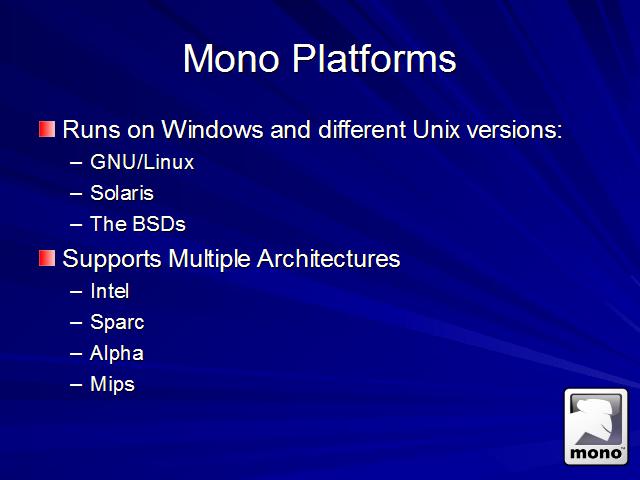 Mono Platforms

Runs on Windows and different Unix versions:
– GNU/Linux
– Solaris
– The BSDs

Supports Multiple Architectures
– Intel
– Sparc
– Alpha
– Mips

mono